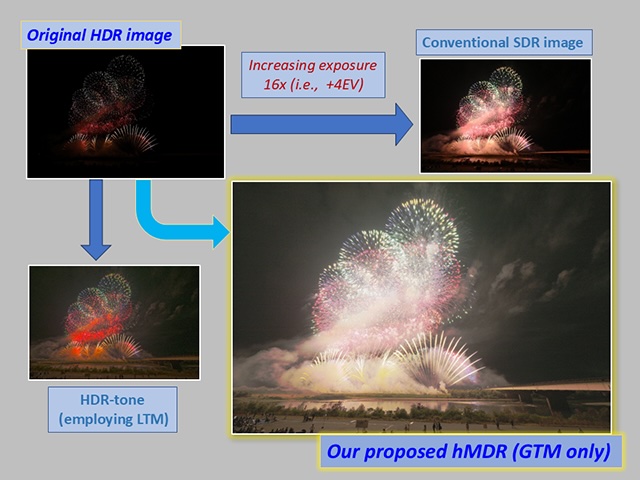 Original HDR image

Increasing exposure
16x (i.e., +4EV)

Conventional SDR image

HDR-tone
(employing LTM)

Our proposed hMDR (GTM only)